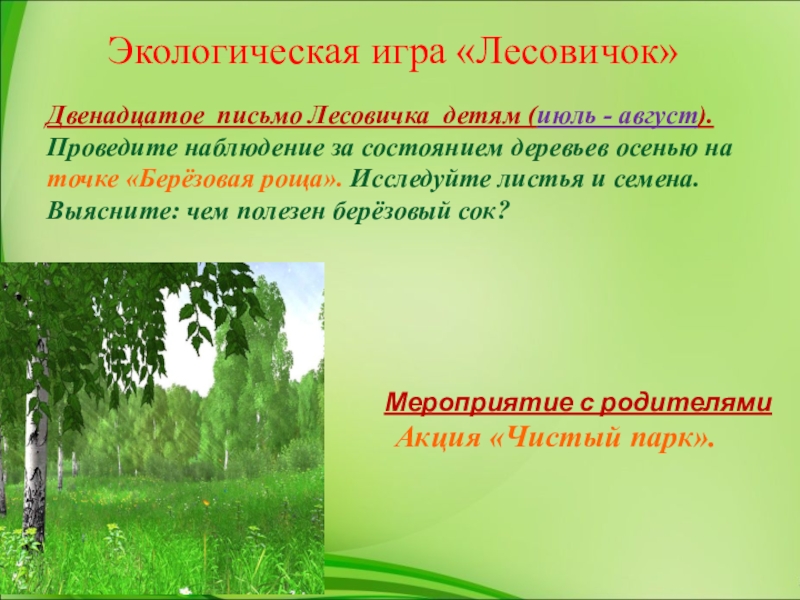 Экологическая игра «Лесовичок»

Двенадцатое письмо Лесовичка детям (июль - август). Проведите наблюдение за состоянием деревьев осенью на точке «Берёзовая роща». Исследуйте листья и семена. Выясните: чем полезен берёзовый сок?

Мероприятие с родителями
Акция «Чистый парк».